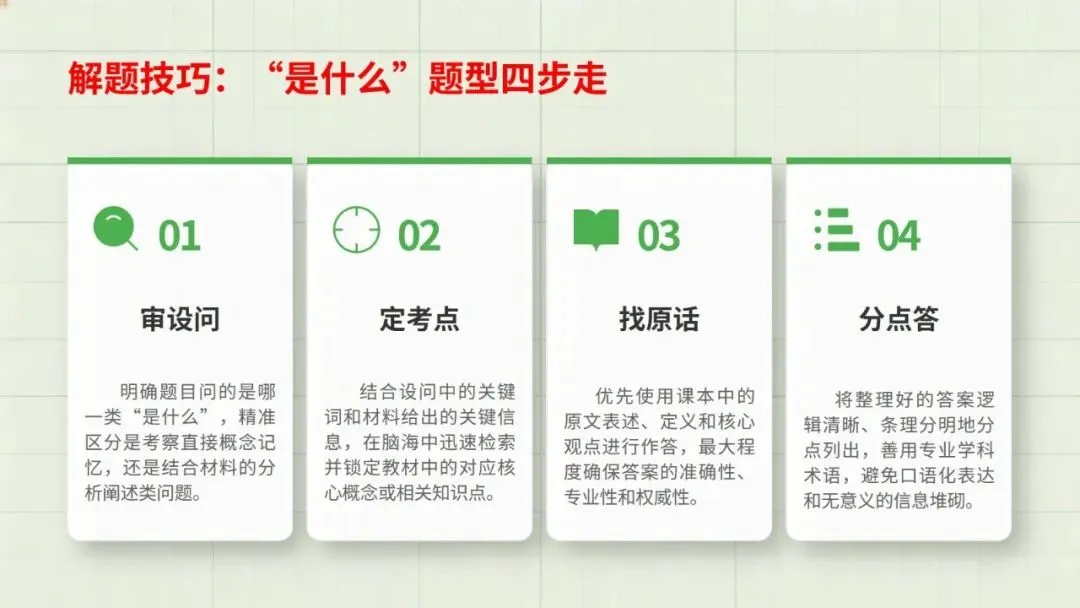 解题技巧：“是什么”题型四步走

01

审设问

明确题目问的是哪一类“是什么”，精准区分是考察直接概念记忆，还是结合材料的分析阐述类问题。

02

定考点

结合设问中的关键词和材料给出的关键信息，在脑海中迅速检索并锁定教材中的对应核心概念或相关知识点。

03

找原话

优先使用课本中的原文表述、定义和核心观点进行作答，最大程度确保答案的准确性、专业性和权威性。

04

分点答

将整理好的答案逻辑清晰、条理分明地分点列出，善用专业学科术语，避免口语化表达和无意义的信息堆砌。